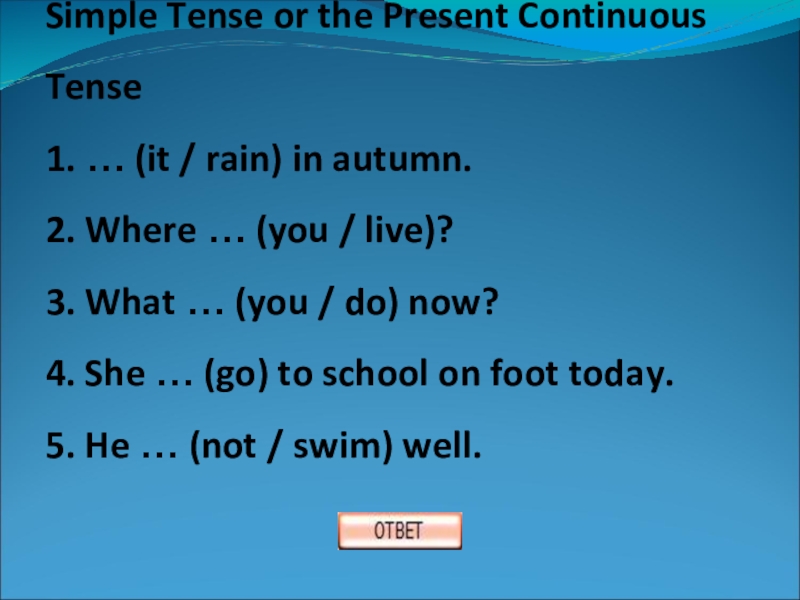 Simple Tense or the Present Continuous Tense

1. … (it / rain) in autumn.

2. Where … (you / live)?

3. What … (you / do) now?

4. She … (go) to school on foot today.

5. He … (not / swim) well.

ОТВЕТ